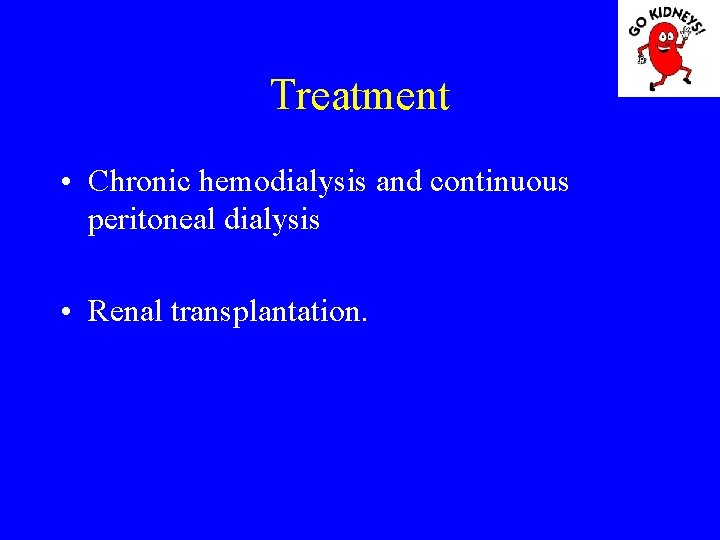 GO KIDNEYS!

Treatment

• Chronic hemodialysis and continuous peritoneal dialysis

• Renal transplantation.